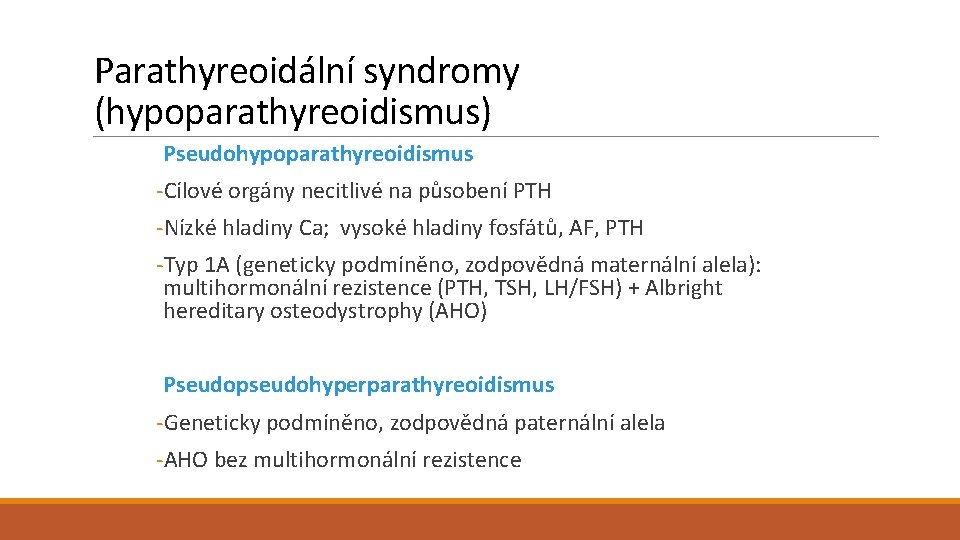 Parathyreoidální syndromy (hypoparathyreoidismus)

Pseudohypoparathyreoidismus

-Cílové orgány necitlivé na působení PTH

-Nízké hladiny Ca; vysoké hladiny fosfátů, AF, PTH

-Typ 1A (geneticky podmíněno, zodpovědná maternální alela): multihormonální rezistence (PTH, TSH, LH/FSH) + Albright hereditary osteodystrophy (AHO)

Pseudopseudohyperparathyreoidismus

-Geneticky podmíněno, zodpovědná paternální alela

-AHO bez multihormonální rezistence